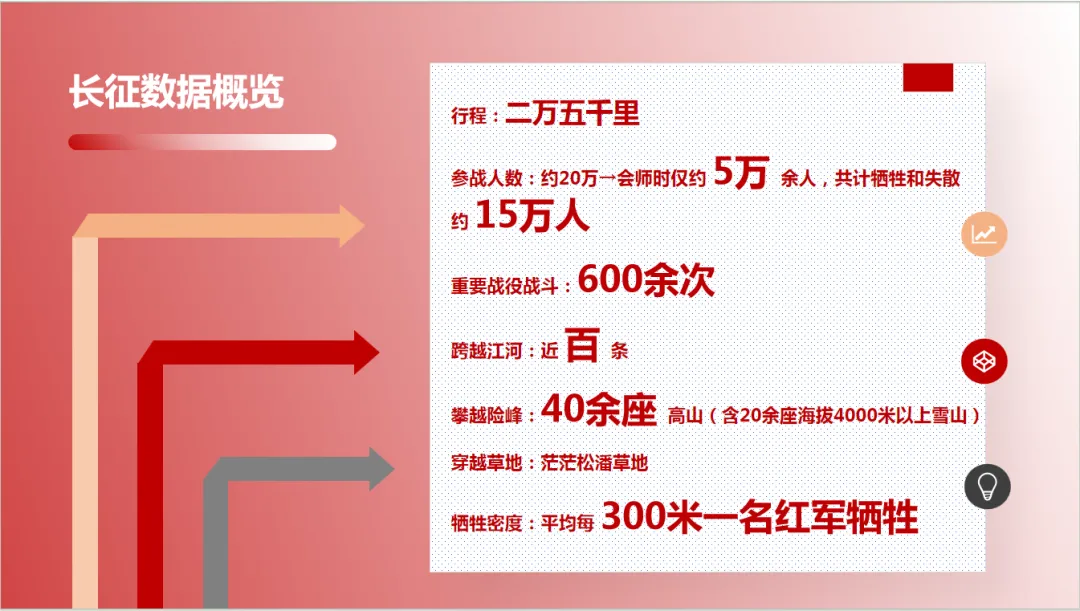 长征数据概览

行程：二万五千里

参战人数：约20万→会师时仅约 5万 余人，共计牺牲和失散约 15万人

重要战役战斗：600余次

跨越江河：近 百 条

攀越险峰：40余座 高山（含20余座海拔4000米以上雪山）

穿越草地：茫茫松潘草地

牺牲密度：平均每 300米一名红军牺牲